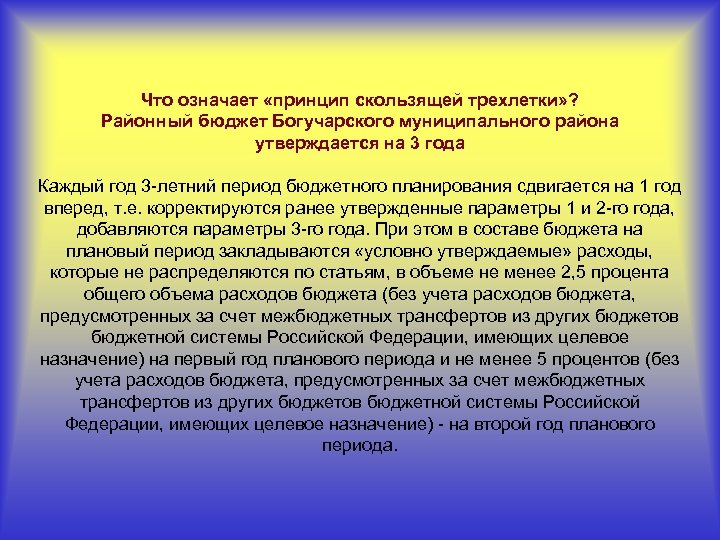 Что означает «принцип скользящей трехлетки»?
Районный бюджет Богучарского муниципального района утверждается на 3 года

Каждый год 3-летний период бюджетного планирования сдвигается на 1 год вперед, т.е. корректируются ранее утвержденные параметры 1 и 2-го года, добавляются параметры 3-го года. При этом в составе бюджета на плановый период закладываются «условно утверждаемые» расходы, которые не распределяются по статьям, в объеме не менее 2,5 процента общего объема расходов бюджета (без учета расходов бюджета, предусмотренных за счет межбюджетных трансфертов из других бюджетов бюджетной системы Российской Федерации, имеющих целевое назначение) на первый год планового периода и не менее 5 процентов (без учета расходов бюджета, предусмотренных за счет межбюджетных трансфертов из других бюджетов бюджетной системы Российской Федерации, имеющих целевое назначение) - на второй год планового периода.